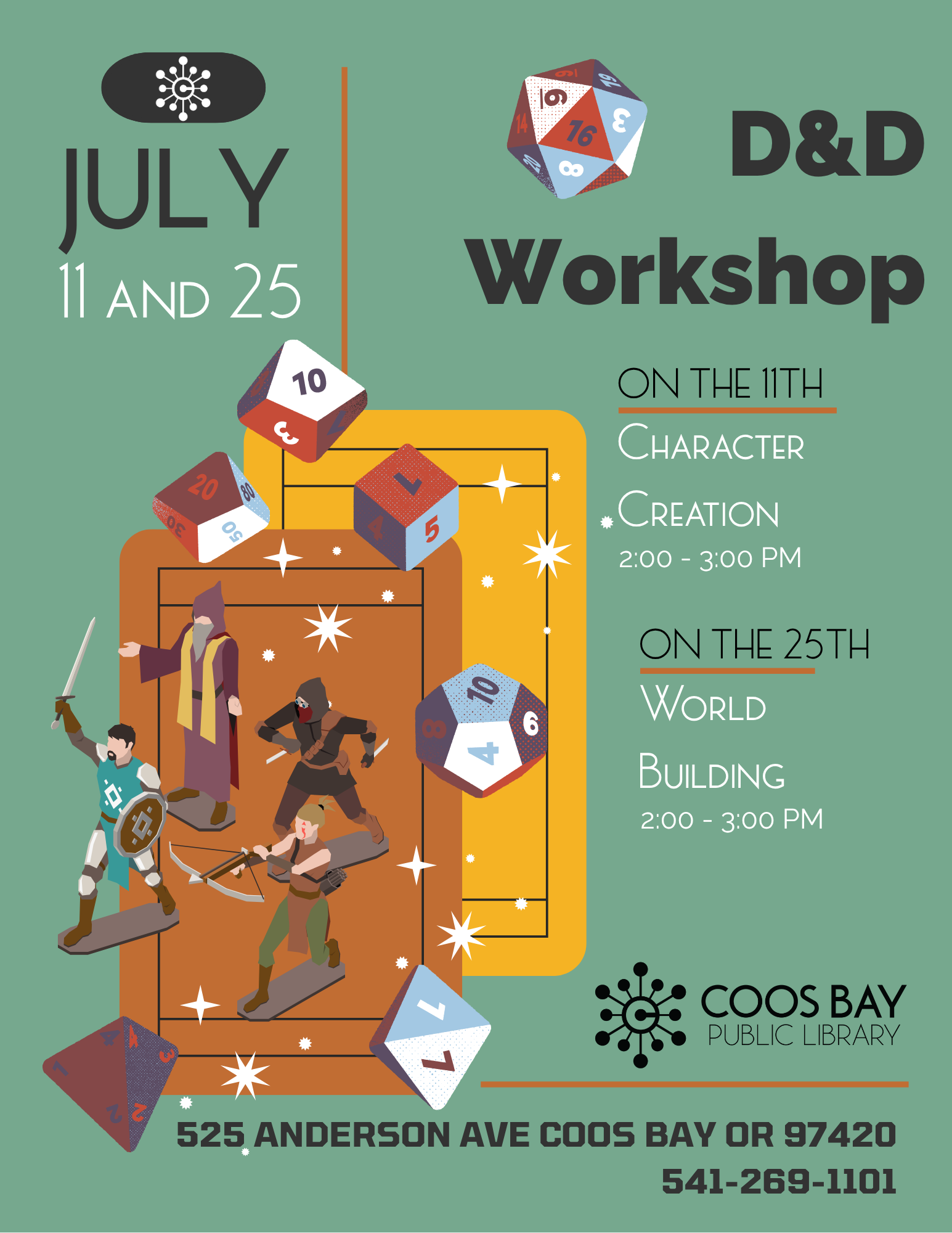 JULY
11 AND 25

D&D
Workshop

ON THE 11TH
CHARACTER
CREATION
2:00 - 3:00 PM

ON THE 25TH
WORLD
BUILDING
2:00 - 3:00 PM

COOS BAY
PUBLIC LIBRARY

525 ANDERSON AVE COOS BAY OR 97420
541-269-1101